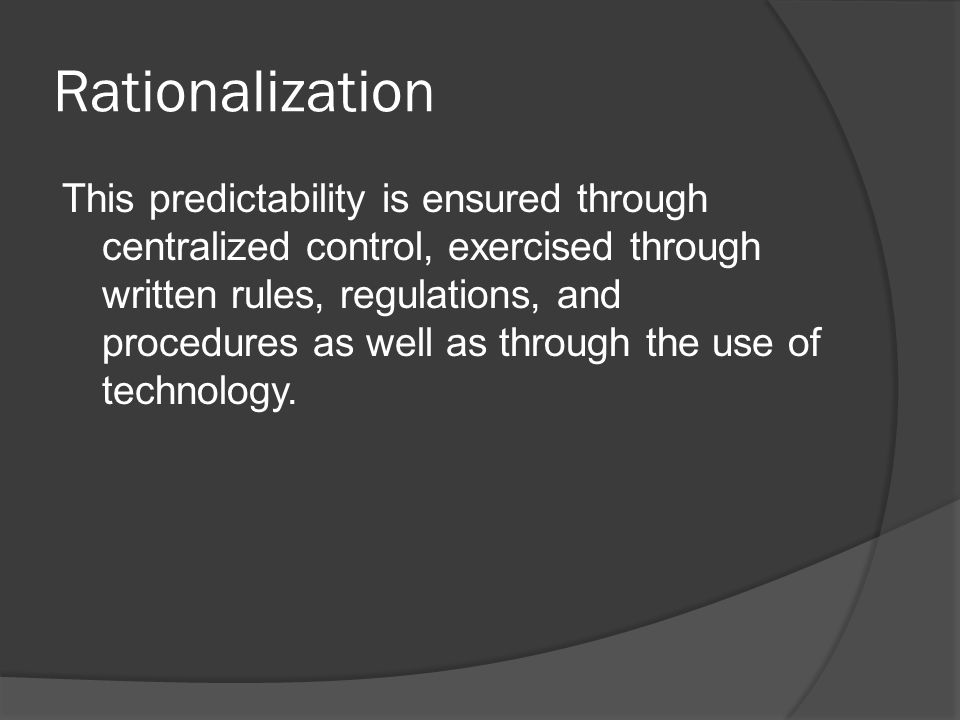 Rationalization

This predictability is ensured through centralized control, exercised through written rules, regulations, and procedures as well as through the use of technology.